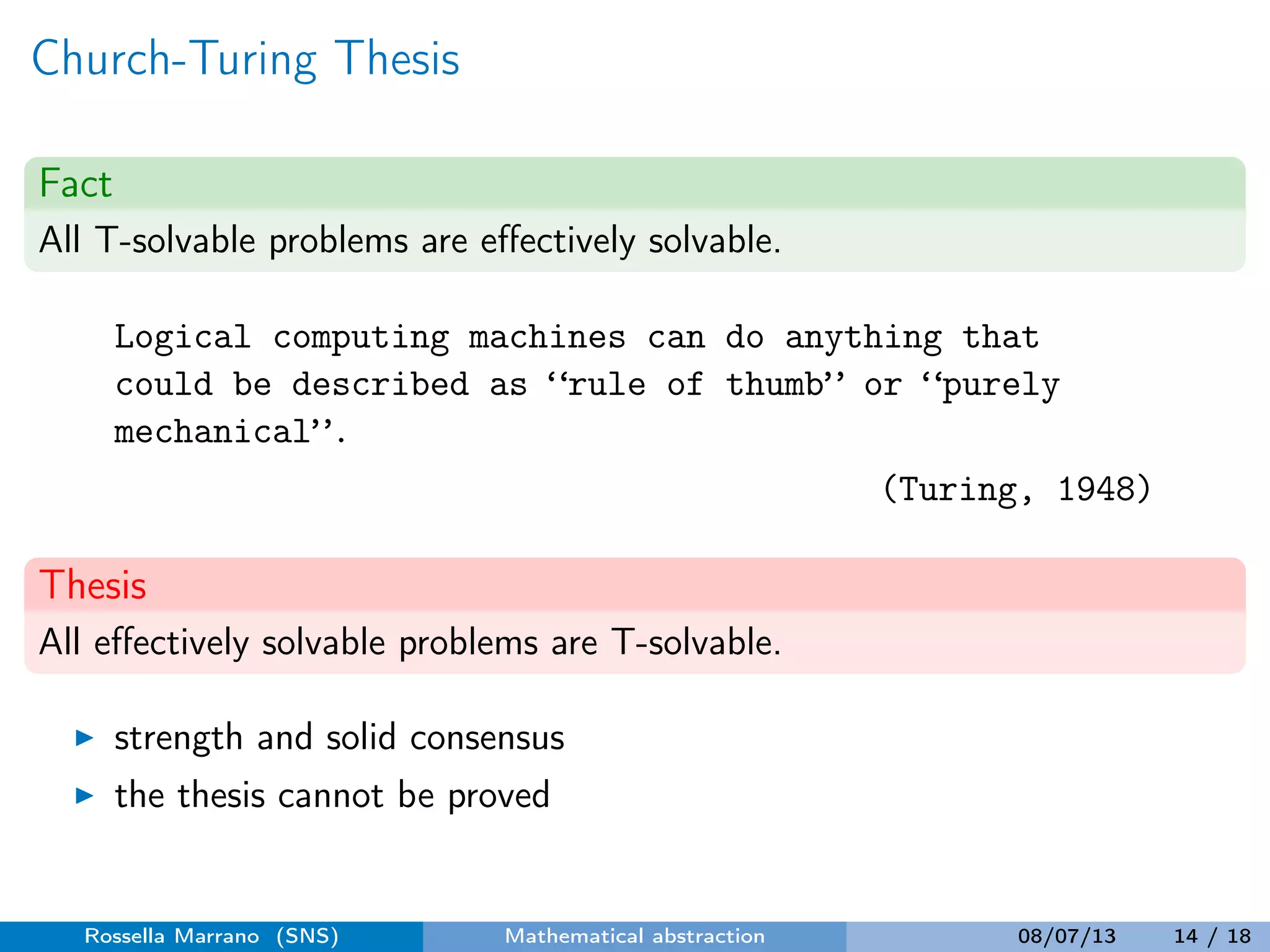 Church-Turing Thesis

Fact

All T-solvable problems are effectively solvable.

Logical computing machines can do anything that could be described as “rule of thumb” or “purely mechanical”.

(Turing, 1948)

Thesis

All effectively solvable problems are T-solvable.

▶ strength and solid consensus
▶ the thesis cannot be proved

Rossella Marrano (SNS) Mathematical abstraction 08/07/13 14 / 18